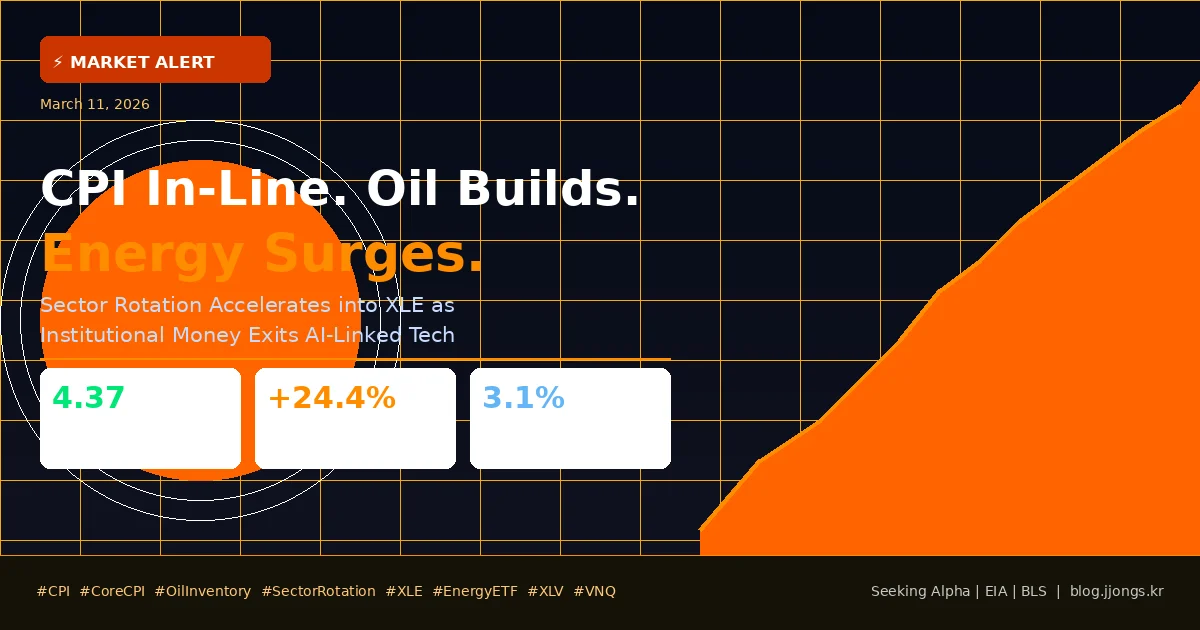 ⚡ MARKET ALERT

March 11, 2026

CPI In-Line. Oil Builds.
Energy Surges.

Sector Rotation Accelerates into XLE as Institutional Money Exits AI-Linked Tech

4.37

+24.4%

3.1%

#CPI #CoreCPI #OilInventory #SectorRotation #XLE #EnergyETF #XLV #VNQ

Seeking Alpha | EIA | BLS | blog.jjongs.kr